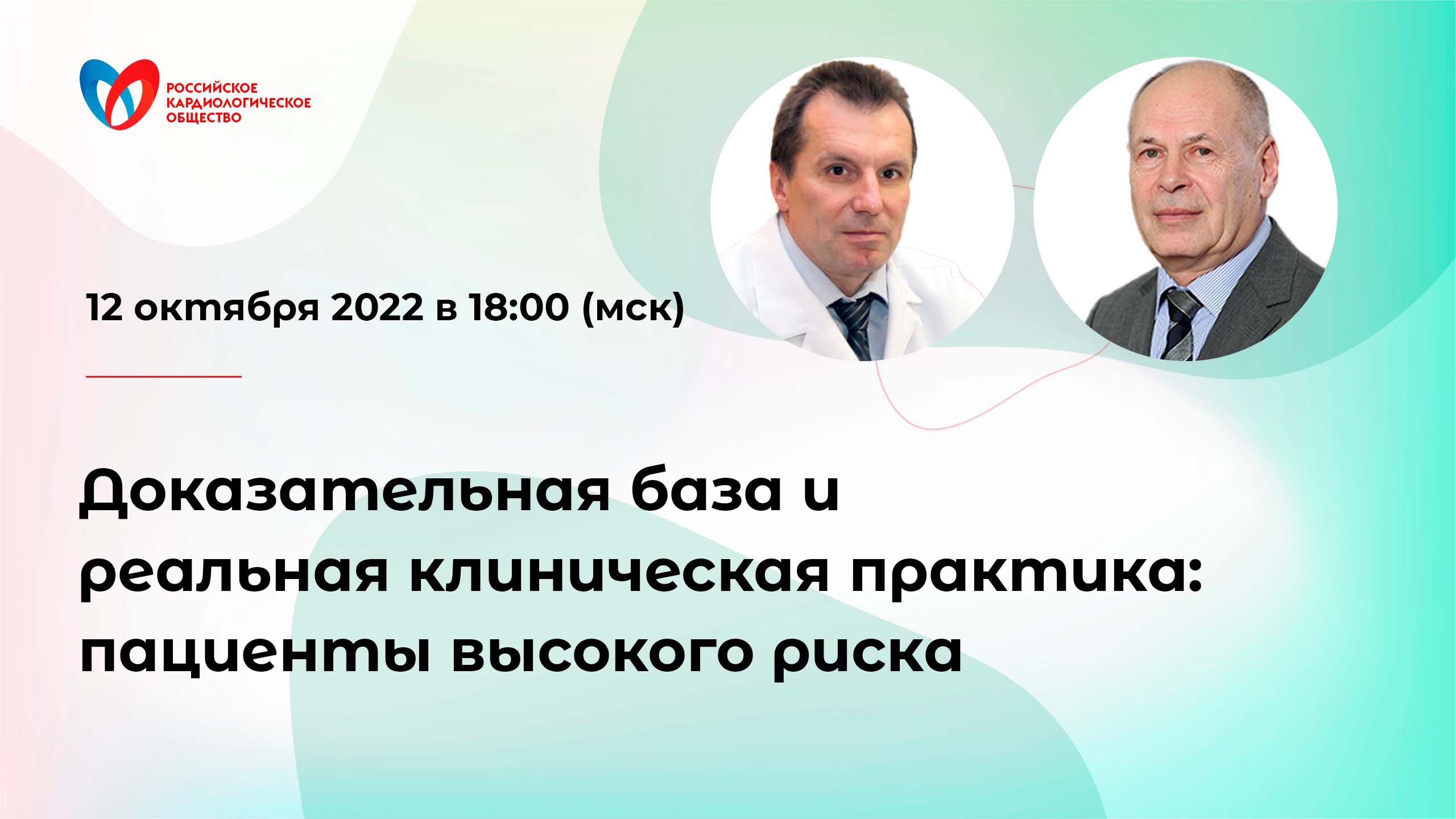 РОССИЙСКОЕ КАРДИОЛОГИЧЕСКОЕ ОБЩЕСТВО

12 октября 2022 в 18:00 (мск)

Доказательная база и реальная клиническая практика: пациенты высокого риска